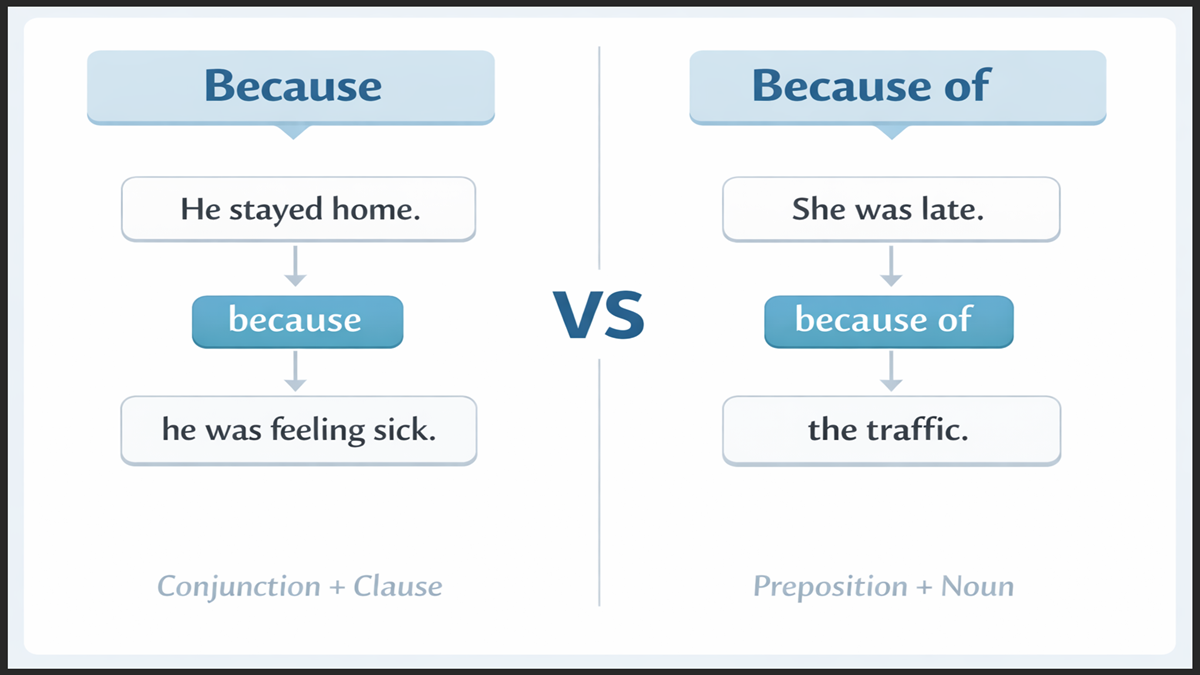 Because

He stayed home.

because

he was feeling sick.

Conjunction + Clause

VS

Because of

She was late.

because of

the traffic.

Preposition + Noun